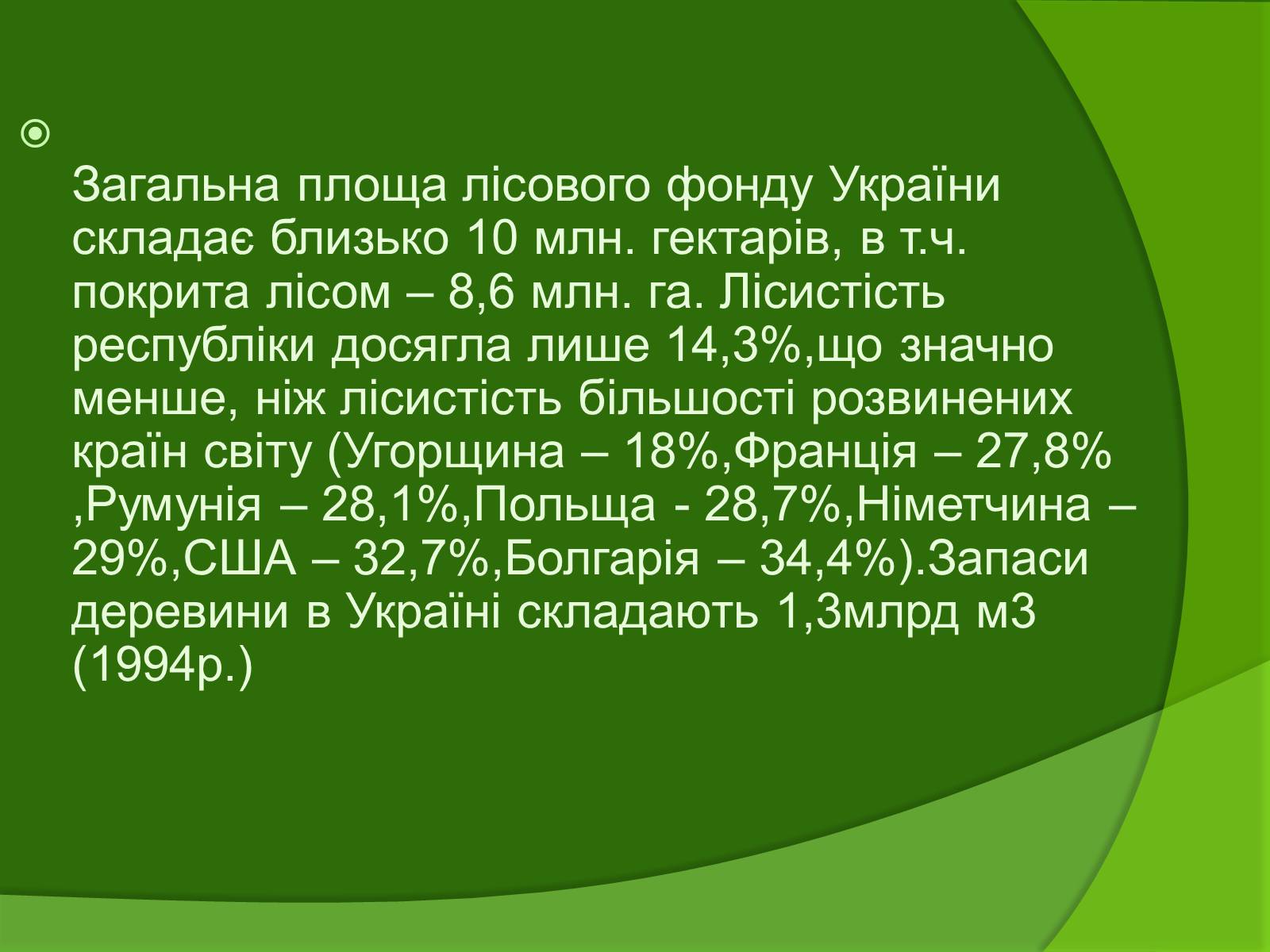 Загальна площа лісового фонду України складає близько 10 млн. гектарів, в т.ч. покрита лісом – 8,6 млн. га. Лісистість республіки досягла лише 14,3%,що значно менше, ніж лісистість більшості розвинених країн світу (Угорщина – 18%,Франція – 27,8% ,Румунія – 28,1%,Польща - 28,7%,Німетчина – 29%,США – 32,7%,Болгарія – 34,4%).Запаси деревини в Україні складають 1,3млрд м3 (1994р.)